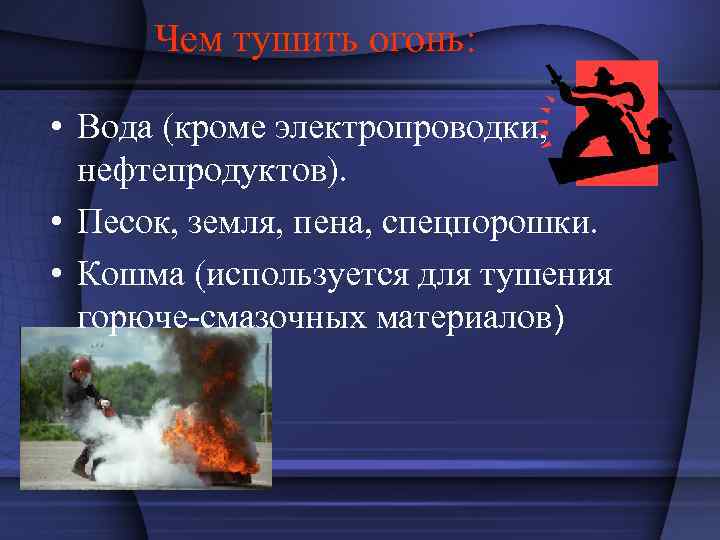 Чем тушить огонь:

• Вода (кроме электропроводки, нефтепродуктов).
• Песок, земля, пена, спецпорошки.
• Кошма (используется для тушения горюче-смазочных материалов)